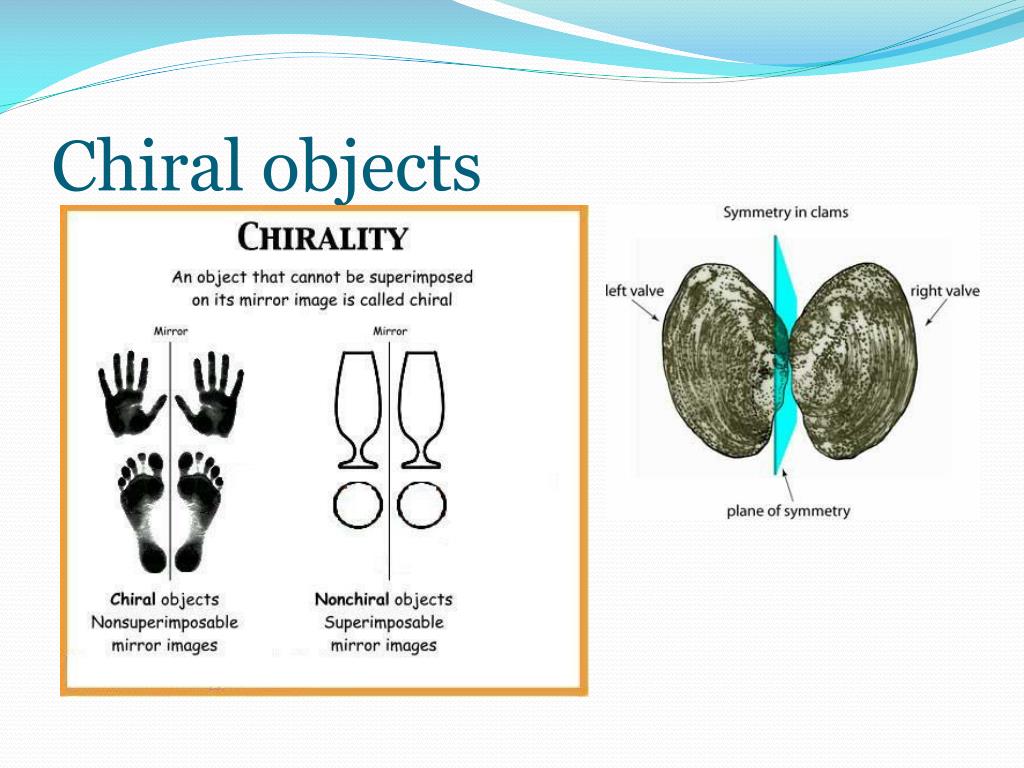 Chiral objects

CHIRALITY

An object that cannot be superimposed on its mirror image is called chiral

Mirror

Mirror

Chiral objects
Nonsuperimposable mirror images

Nonchiral objects
Superimposable mirror images

Symmetry in clams

left valve

right valve

plane of symmetry